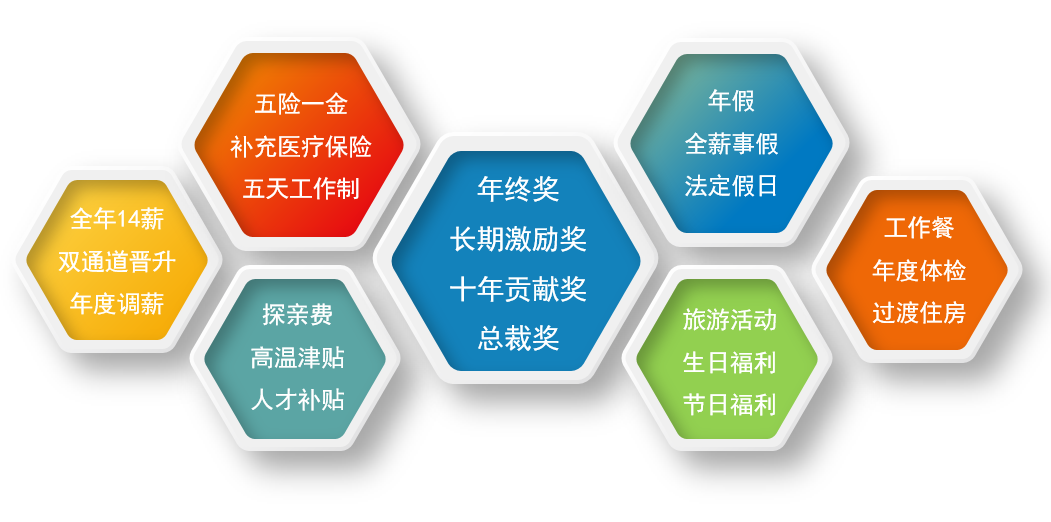 全年14薪
双通道晋升
年度调薪

五险一金
补充医疗保险
五天工作制

探亲费
高温津贴
人才补贴

年终奖
长期激励奖
十年贡献奖
总裁奖

年假
全薪事假
法定假日

旅游活动
生日福利
节日福利

工作餐
年度体检
过渡住房